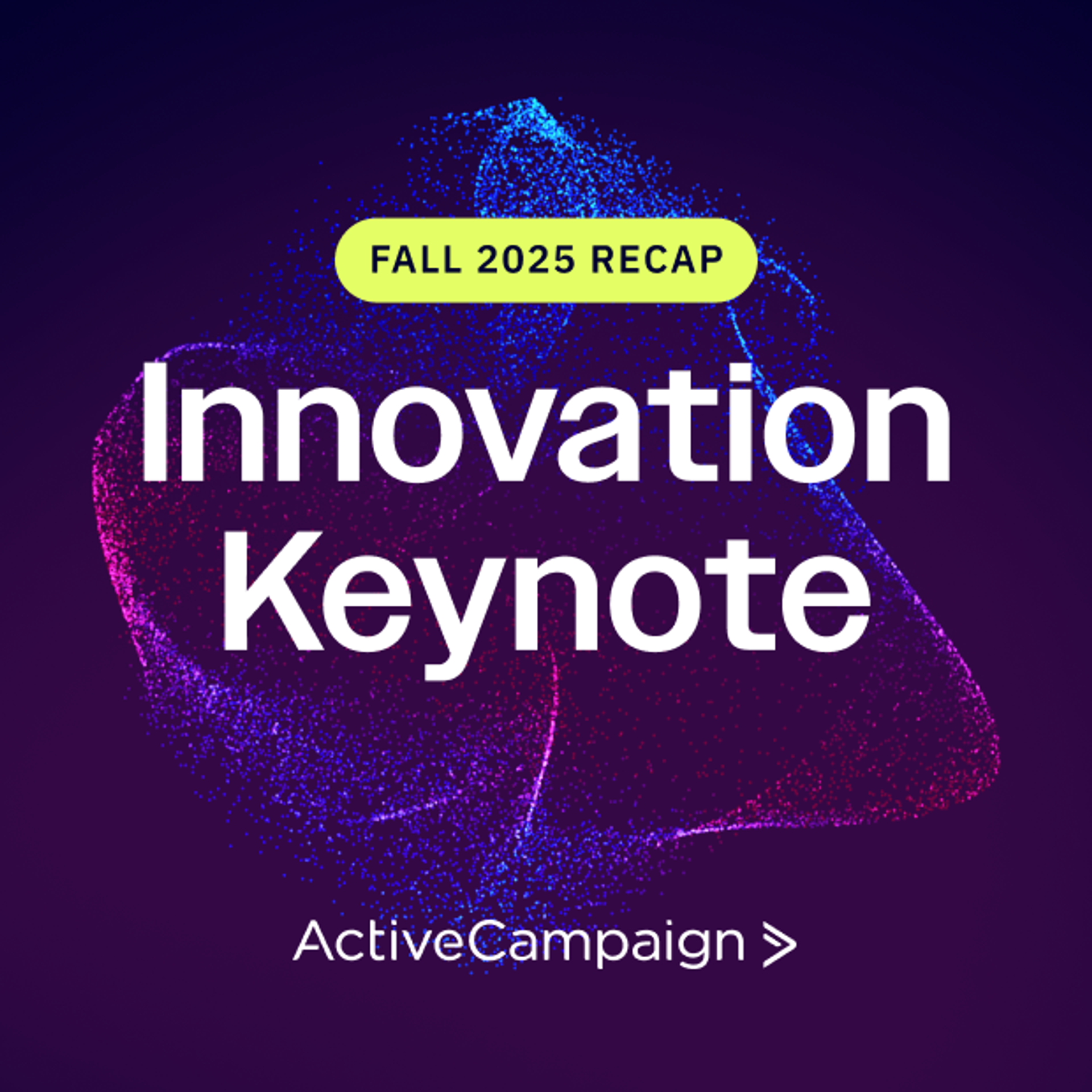 FALL 2025 RECAP

Innovation Keynote

ActiveCampaign >